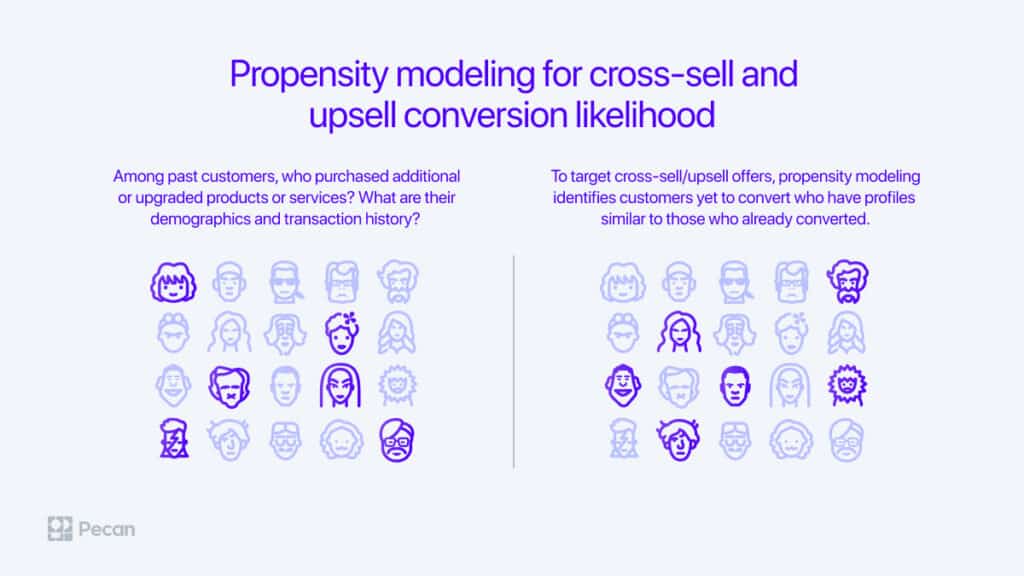 Propensity modeling for cross-sell and upsell conversion likelihood

Among past customers, who purchased additional or upgraded products or services? What are their demographics and transaction history?

To target cross-sell/upsell offers, propensity modeling identifies customers yet to convert who have profiles similar to those who already converted.

Pecan